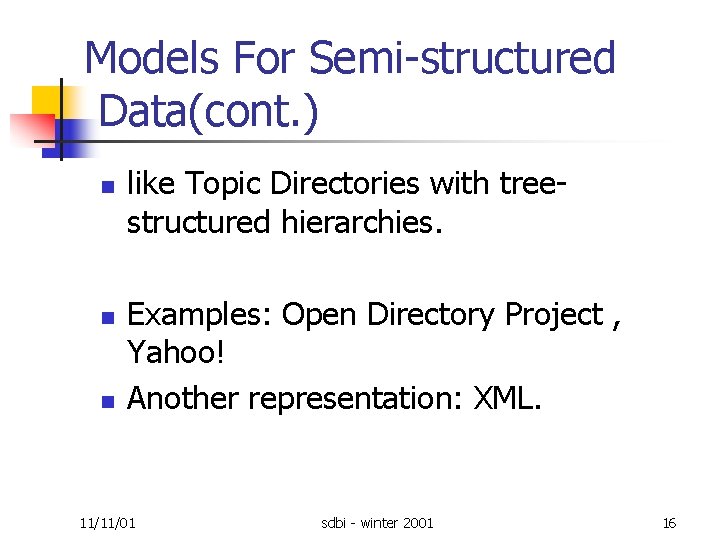 Models For Semi-structured Data(cont.)

like Topic Directories with tree-structured hierarchies.

Examples: Open Directory Project , Yahoo!

Another representation: XML.

11/11/01

sdbi - winter 2001

16